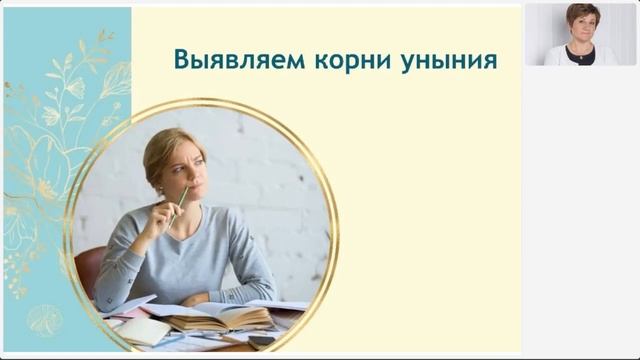 Выявляем корни уныния